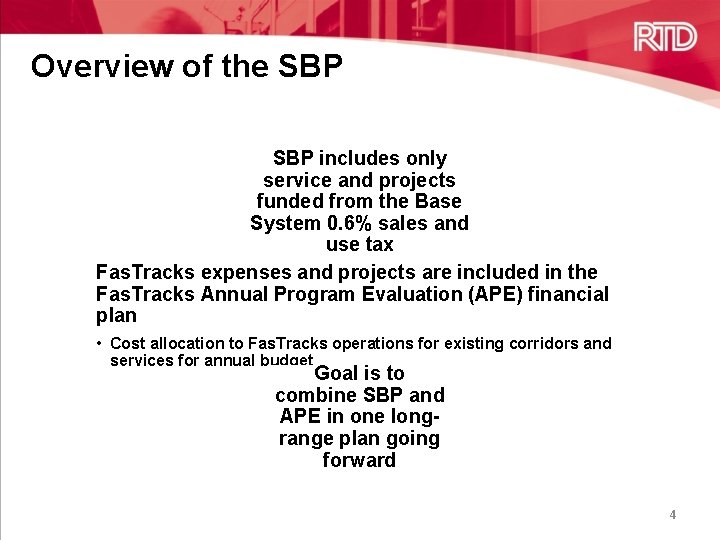 RTD

Overview of the SBP

SBP includes only service and projects funded from the Base System 0.6% sales and use tax

FasTracks expenses and projects are included in the FasTracks Annual Program Evaluation (APE) financial plan

• Cost allocation to FasTracks operations for existing corridors and services for annual budget

Goal is to combine SBP and APE in one long-range plan going forward

4